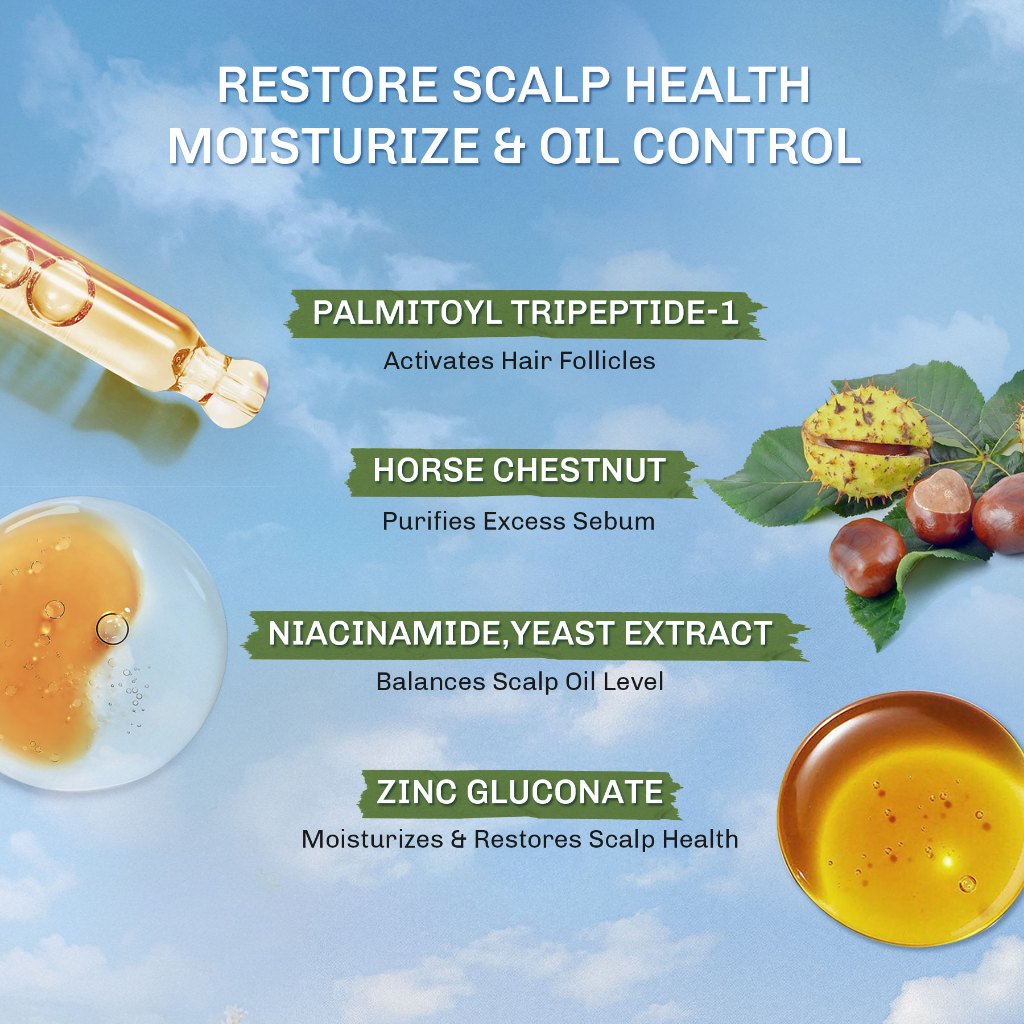 RESTORE SCALP HEALTH
MOISTURIZE & OIL CONTROL

PALMITOYL TRIPEPTIDE-1
Activates Hair Follicles

HORSE CHESTNUT
Purifies Excess Sebum

NIACINAMIDE,YEAST EXTRACT
Balances Scalp Oil Level

ZINC GLUCONATE
Moisturizes & Restores Scalp Health